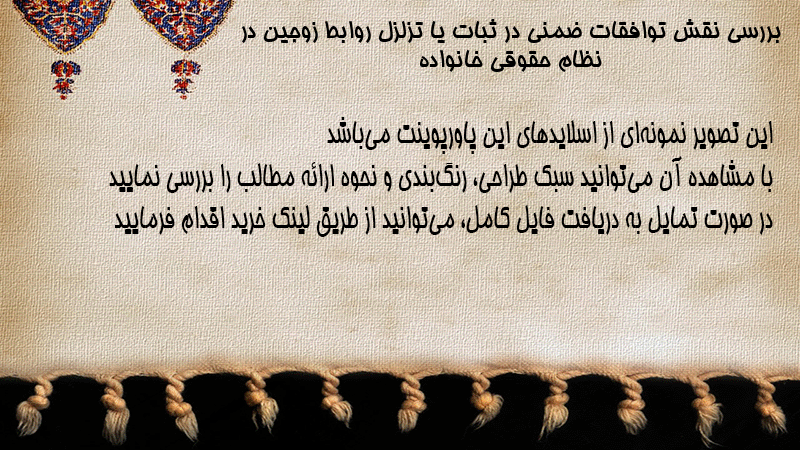 بررسی نقش توافقات ضمنی در ثبات یا تزلزل روابط زوجین در نظام حقوقی خانواده

این تصویر نمونه‌ای از اسلایدهای این پاورپوینت می‌باشد
با مشاهده آن می‌توانید سبک طراحی، رنگ‌بندی و نحوه ارائه مطالب را بررسی نمایید
در صورت تمایل به دریافت فایل کامل، می‌توانید از طریق لینک خرید اقدام فرمایید